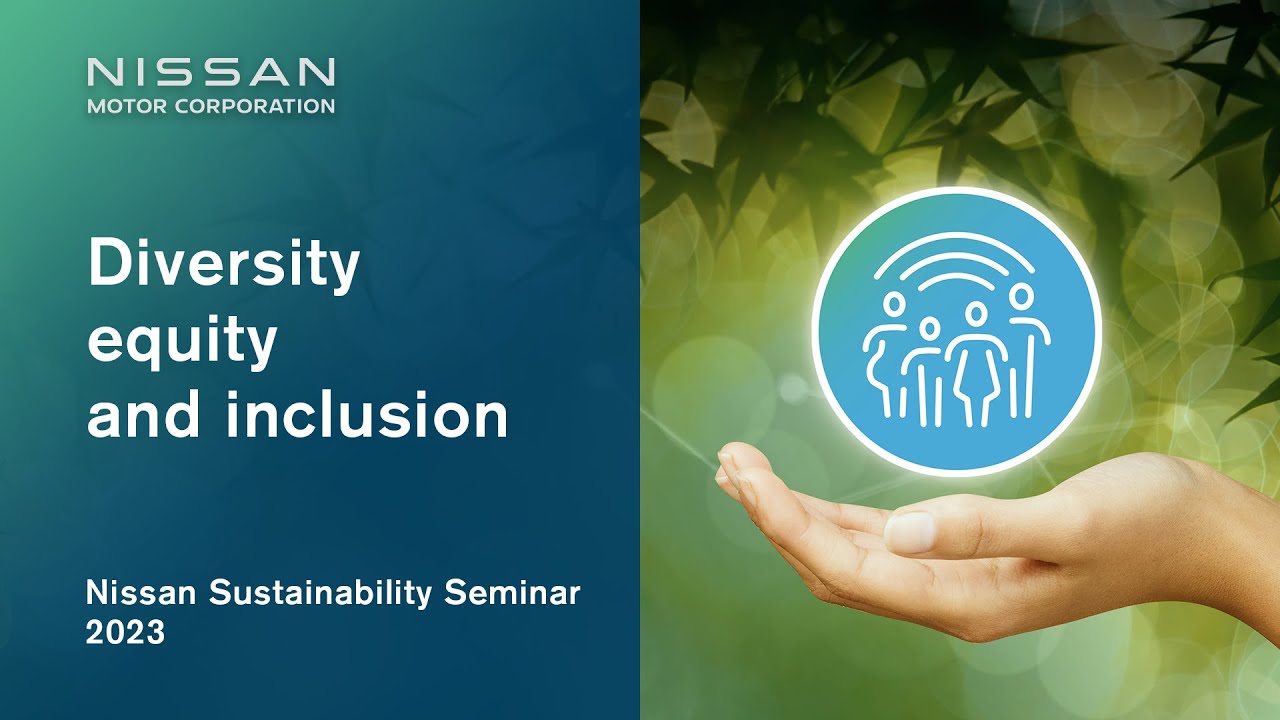 NISSAN
MOTOR CORPORATION

Diversity
equity
and inclusion

Nissan Sustainability Seminar
2023